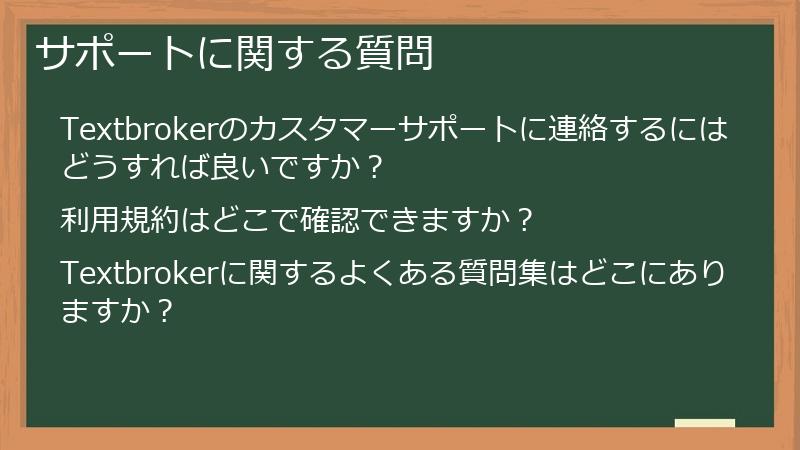 サポートに関する質問

Textbrokerのカスタマーサポートに連絡するにはどうすれば良いですか？

利用規約はどこで確認できますか？

Textbrokerに関するよくある質問集はどこにありますか？